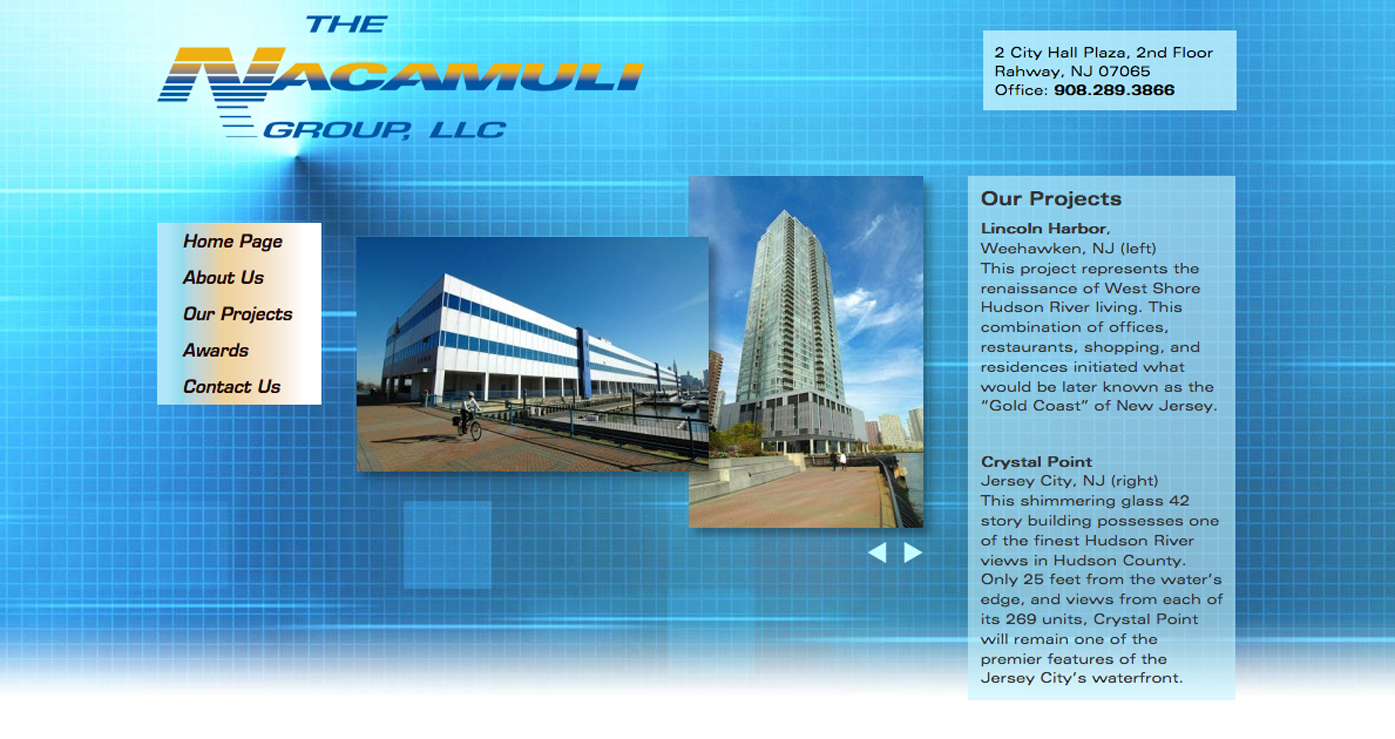 THE NACAMULI GROUP, LLC

2 City Hall Plaza, 2nd Floor
Rahway, NJ 07065
Office: 908.289.3866

Home Page
About Us
Our Projects
Awards
Contact Us

Our Projects

Lincoln Harbor, Weehawken, NJ (left)
This project represents the renaissance of West Shore Hudson River living. This combination of offices, restaurants, shopping, and residences initiated what would be later known as the "Gold Coast" of New Jersey.

Crystal Point
Jersey City, NJ (right)
This shimmering glass 42 story building possesses one of the finest Hudson River views in Hudson County. Only 25 feet from the water's edge, and views from each of its 269 units, Crystal Point will remain one of the premier features of the Jersey City's waterfront.